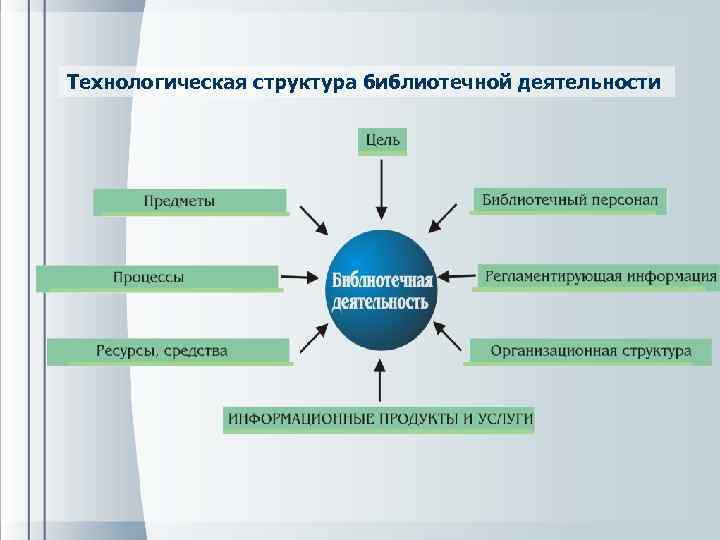 Технологическая структура библиотечной деятельности

Цель

Предметы

Библиотечный персонал

Процессы

Библиотечная деятельность

Регламентирующая информация

Ресурсы, средства

Организационная структура

ИНФОРМАЦИОННЫЕ ПРОДУКТЫ И УСЛУГИ